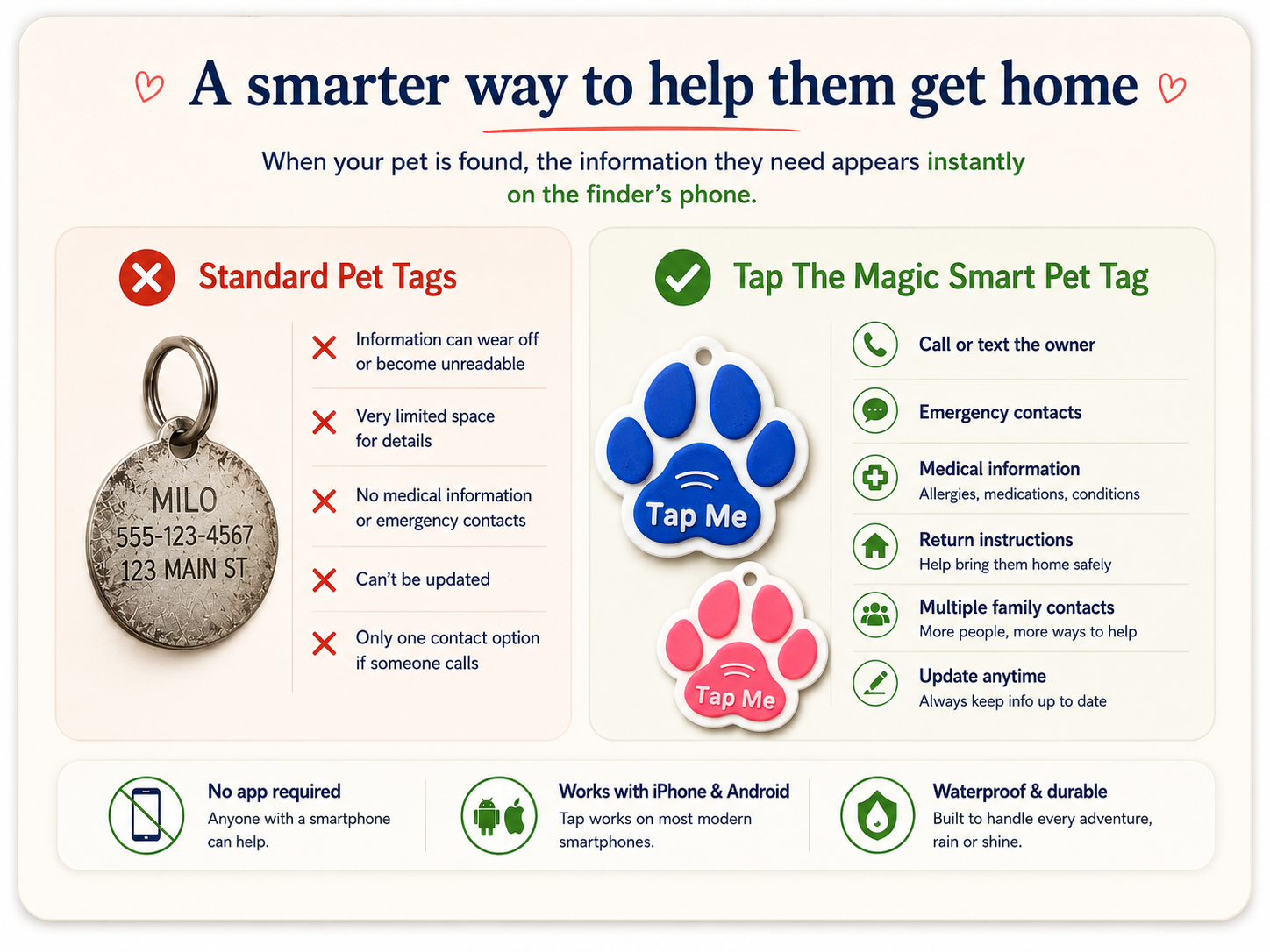 A smarter way to help them get home

When your pet is found, the information they need appears instantly on the finder's phone.

Standard Pet Tags

MILO
555-123-4567
123 MAIN ST

Information can wear off or become unreadable

Very limited space for details

No medical information or emergency contacts

Can't be updated

Only one contact option if someone calls

Tap The Magic Smart Pet Tag

Tap Me

Tap Me

Call or text the owner

Emergency contacts

Medical information
Allergies, medications, conditions

Return instructions
Help bring them home safely

Multiple family contacts
More people, more ways to help

Update anytime
Always keep info up to date

No app required
Anyone with a smartphone can help.

Works with iPhone & Android
Tap works on most modern smartphones.

Waterproof & durable
Built to handle every adventure, rain or shine.